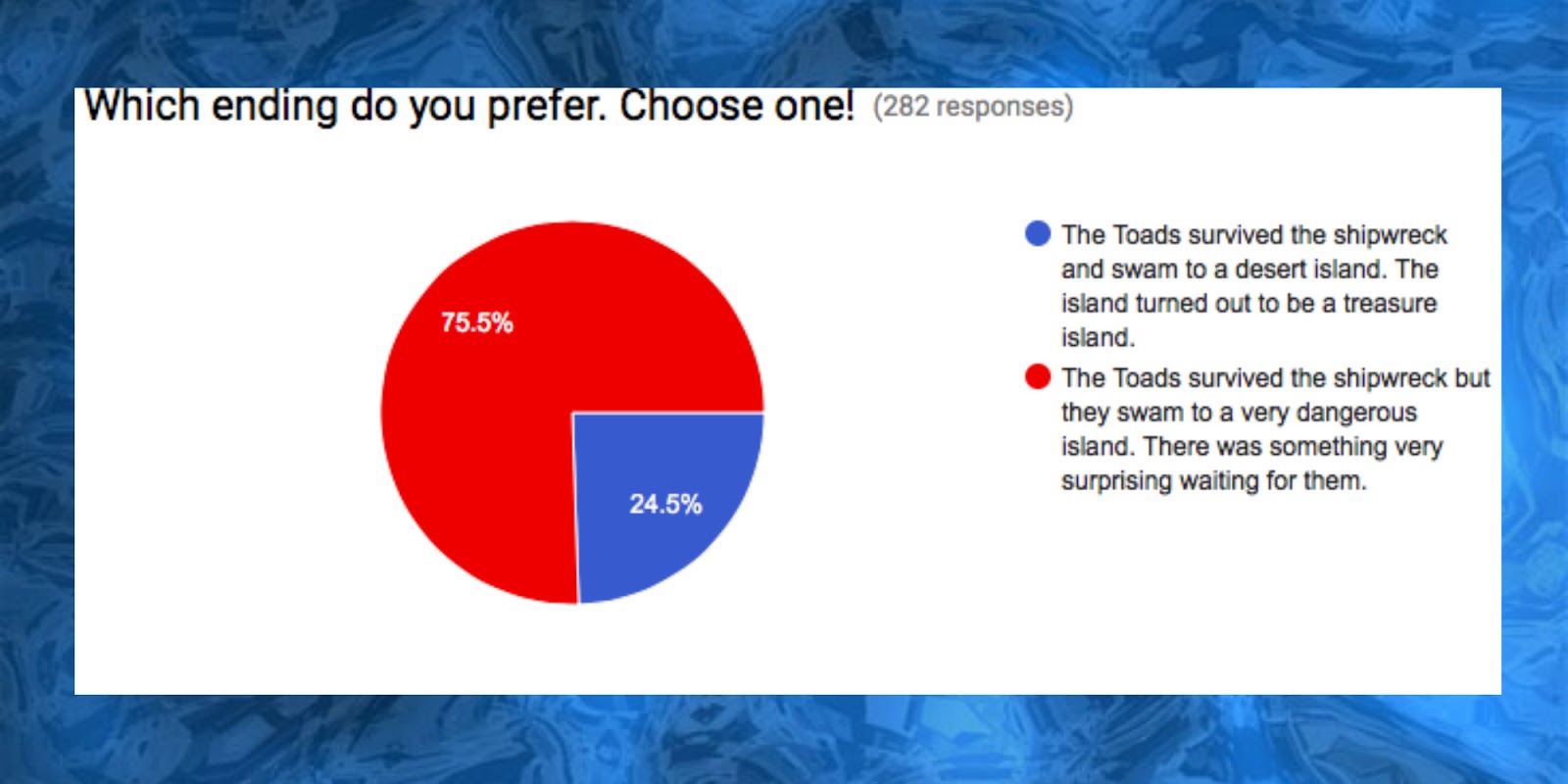 Which ending do you prefer. Choose one! (282 responses)

75.5%

24.5%

The Toads survived the shipwreck and swam to a desert island. The island turned out to be a treasure island.

The Toads survived the shipwreck but they swam to a very dangerous island. There was something very surprising waiting for them.